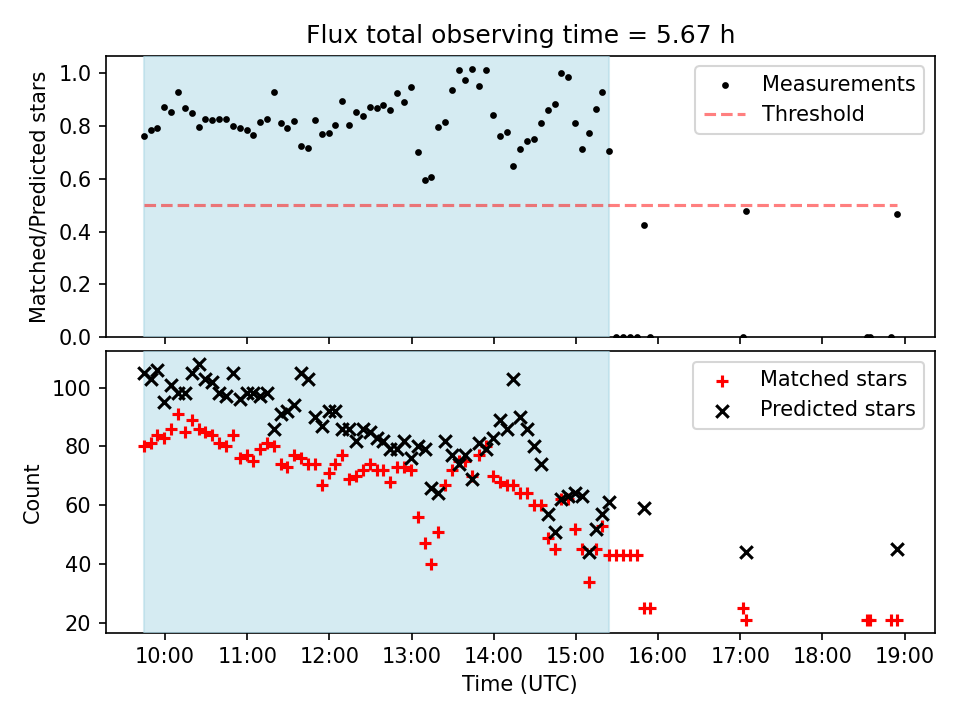 Flux total observing time = 5.67 h

Matched/Predicted stars
1.0
0.8
0.6
0.4
0.2
0.0

Measurements
Threshold

Count
100
80
60
40
20

Matched stars
Predicted stars

10:00 11:00 12:00 13:00 14:00 15:00 16:00 17:00 18:00 19:00
Time (UTC)